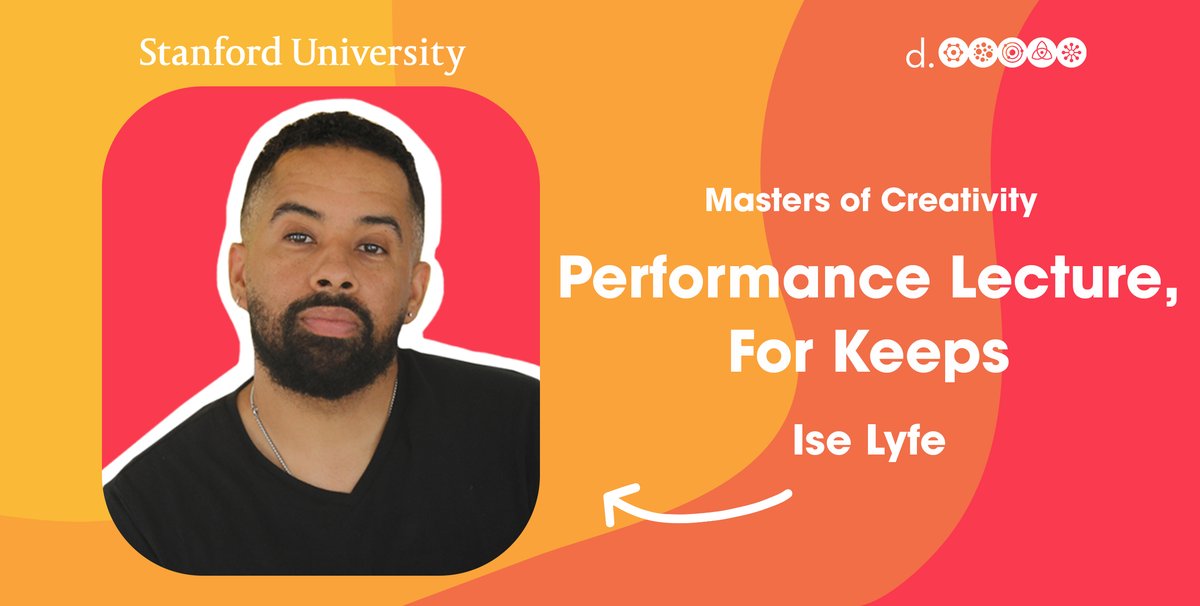 Stanford University

d.

Masters of Creativity

Performance Lecture, For Keeps

Ise Lyfe